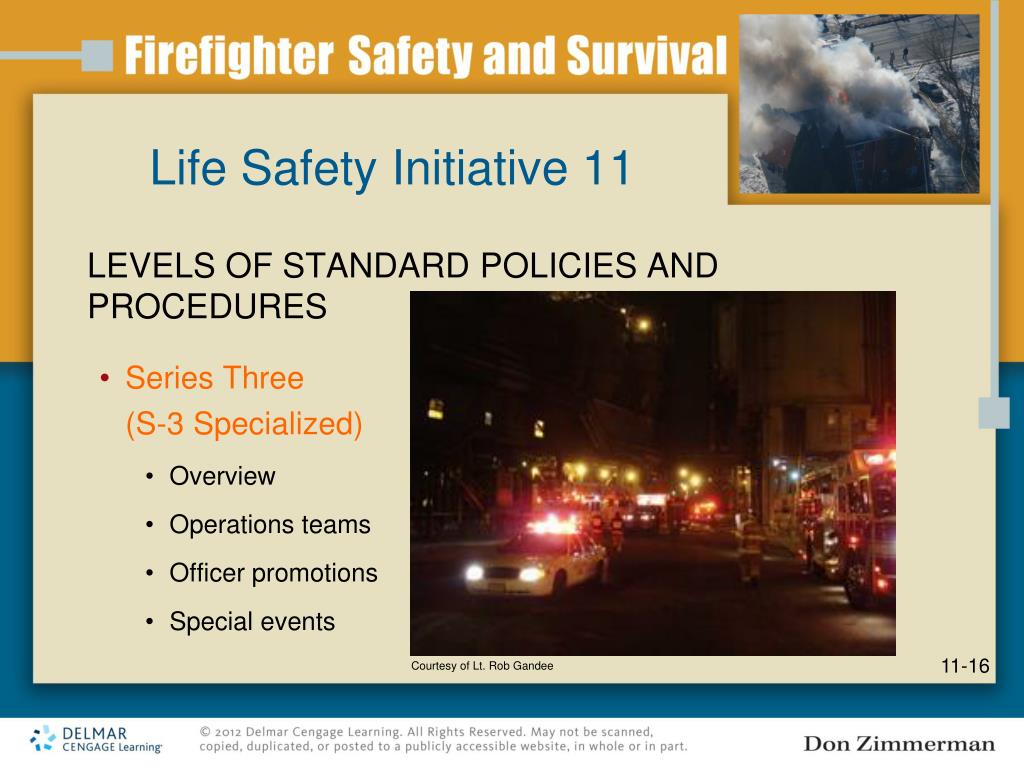 Firefighter Safety and Survival

Life Safety Initiative 11

LEVELS OF STANDARD POLICIES AND PROCEDURES

• Series Three (S-3 Specialized)
• Overview
• Operations teams
• Officer promotions
• Special events

Courtesy of Lt. Rob Gandee

11-16

DELMAR CENGAGE Learning

© 2012 Delmar Cengage Learning. All Rights Reserved. May not be scanned, copied, duplicated, or posted to a publicly accessible website, in whole or in part.

Don Zimmerman